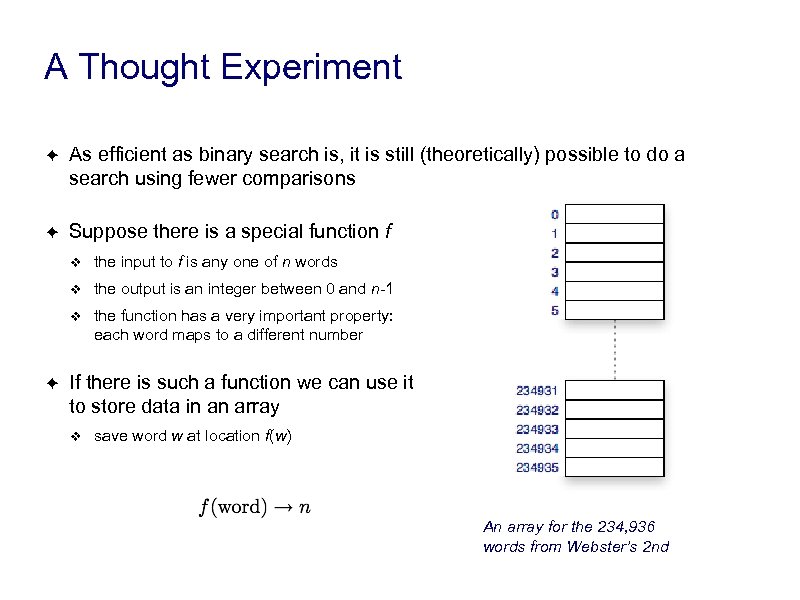 A Thought Experiment

✦ As efficient as binary search is, it is still (theoretically) possible to do a search using fewer comparisons

✦ Suppose there is a special function $f$

❖ the input to $f$ is any one of $n$ words

❖ the output is an integer between 0 and $n$-1

❖ the function has a very important property: each word maps to a different number

✦ If there is such a function we can use it to store data in an array

❖ save word $w$ at location $f(w)$

$f(\text{word}) \rightarrow n$

0
1
2
3
4
5

234931
234932
234933
234934
234935

An array for the 234,936 words from Webster's 2nd